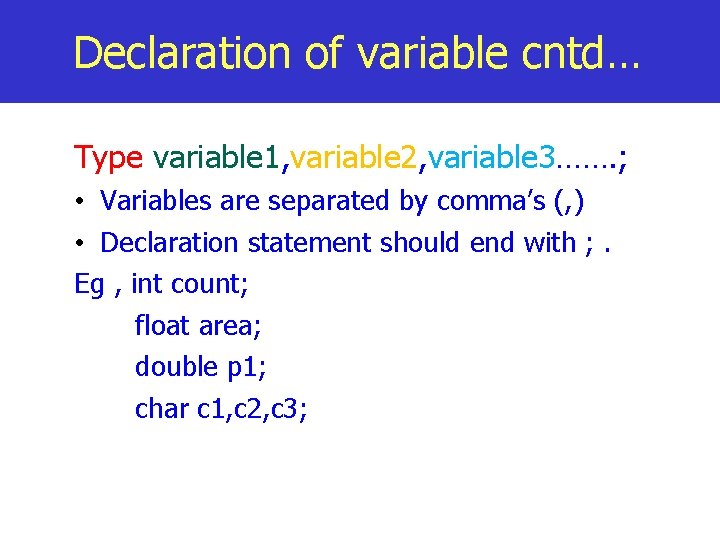 Declaration of variable cntd…

Type variable1,variable2,variable3…….;

• Variables are separated by comma's (,)

• Declaration statement should end with ; .

Eg , int count;

float area;

double p1;

char c1,c2,c3;